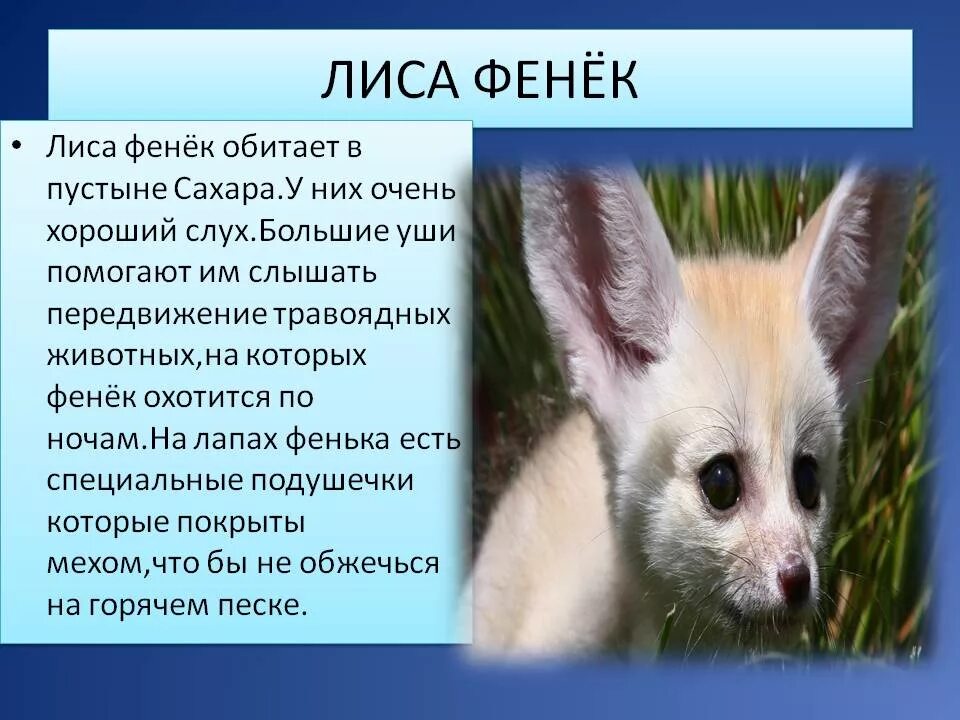 ЛИСА ФЕНЁК

• Лиса фенёк обитает в пустыне Сахара.У них очень хороший слух.Большие уши помогают им слышать передвижение травоядных животных,на которых фенёк охотится по ночам.На лапах фенька есть специальные подушечки которые покрыты мехом,что бы не обжечься на горячем песке.